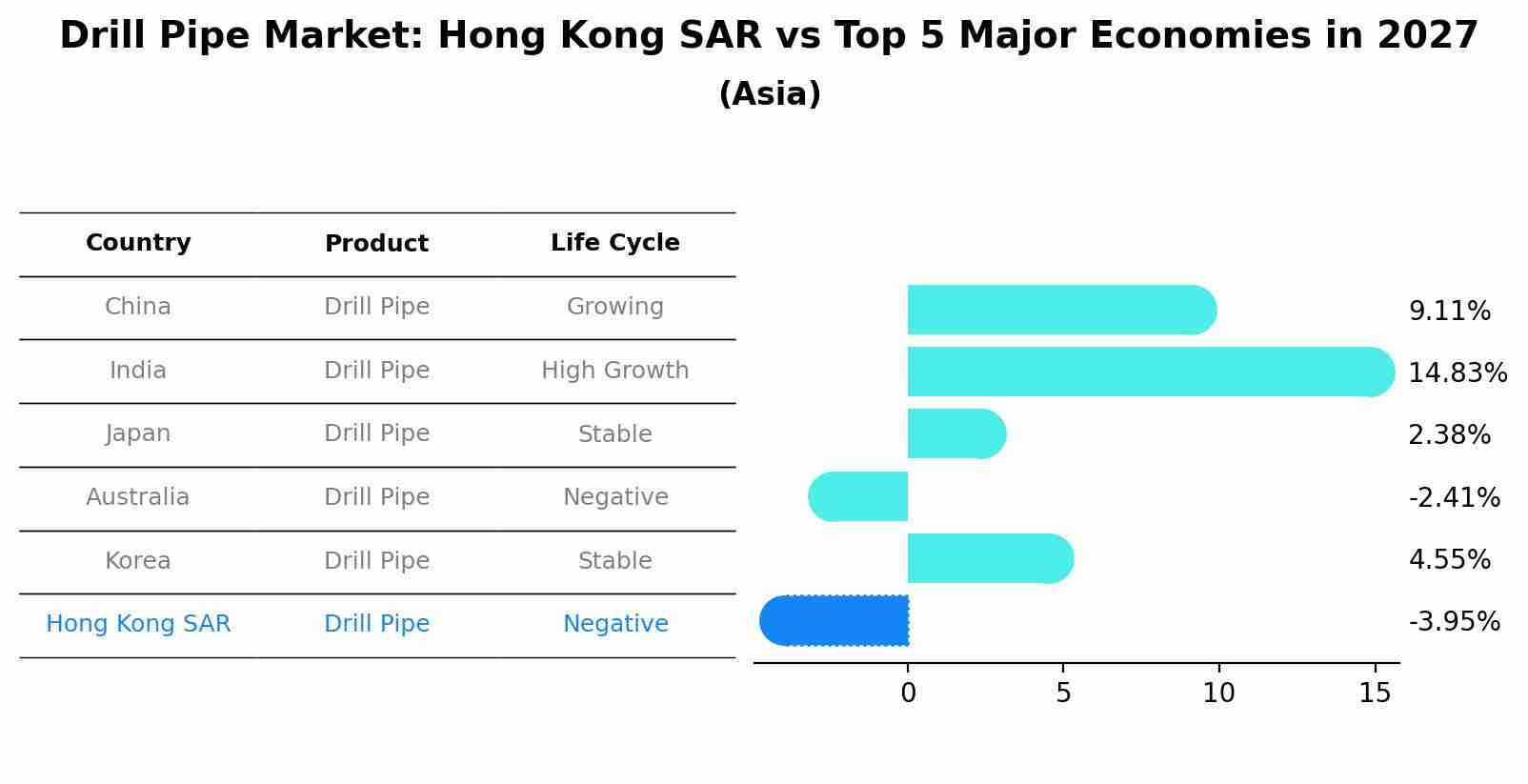 Drill Pipe Market: Hong Kong SAR vs Top 5 Major Economies in 2027
(Asia)

| Country | Product | Life Cycle |
|---|---|---|
| China | Drill Pipe | Growing |
| India | Drill Pipe | High Growth |
| Japan | Drill Pipe | Stable |
| Australia | Drill Pipe | Negative |
| Korea | Drill Pipe | Stable |
| Hong Kong SAR | Drill Pipe | Negative |

9.11%
14.83%
2.38%
-2.41%
4.55%
-3.95%

0
5
10
15